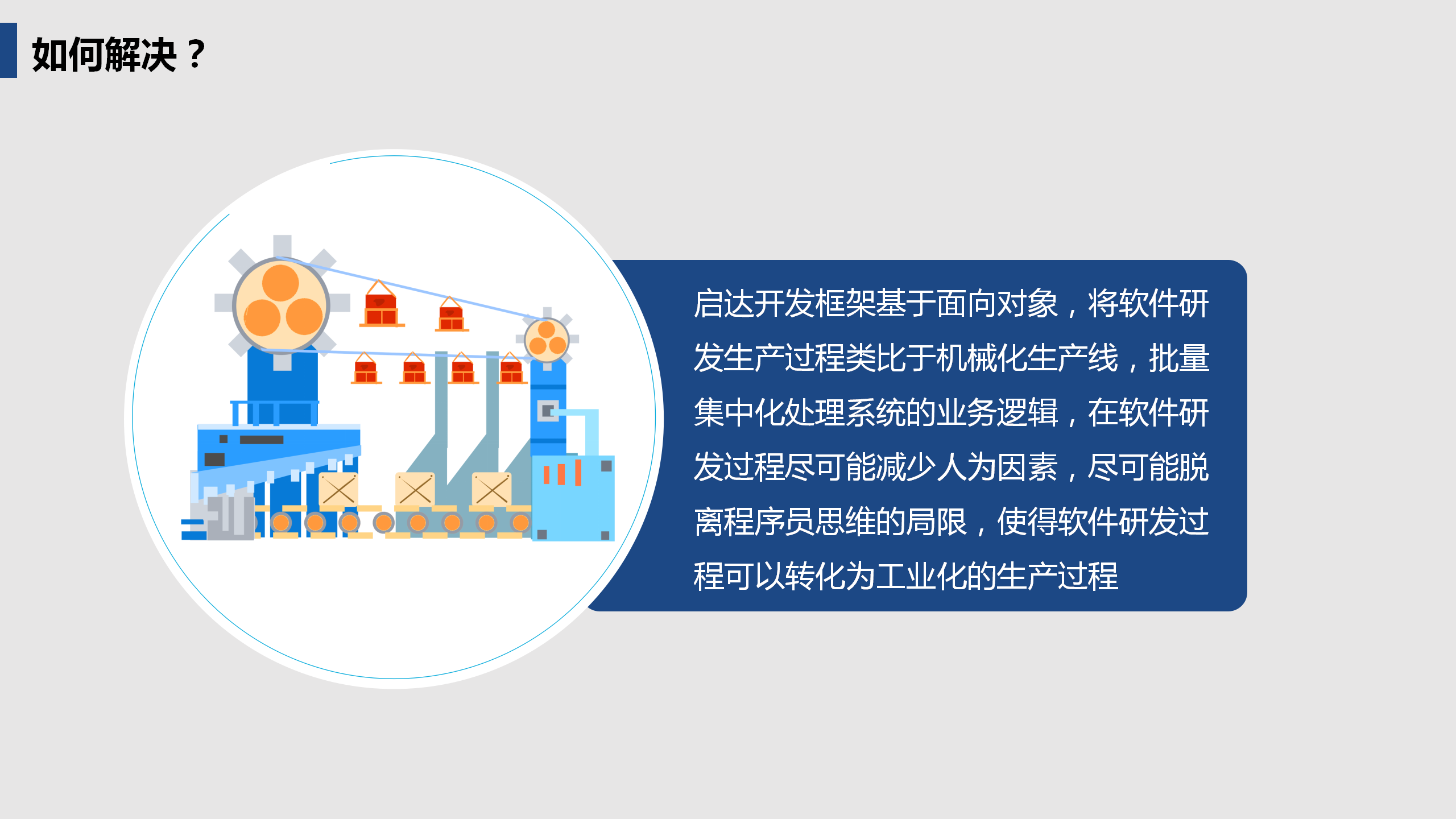 如何解决？

启达开发框架基于面向对象，将软件研发生产过程类比于机械化生产线，批量集中化处理系统的业务逻辑，在软件研发过程尽可能减少人为因素，尽可能脱离程序员思维的局限，使得软件研发过程可以转化为工业化的生产过程